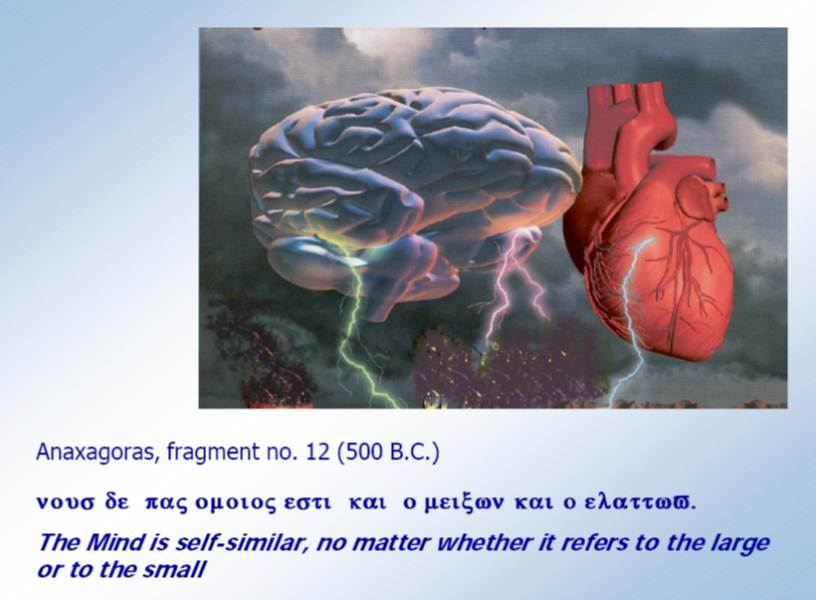 Anaxagoras, fragment no. 12 (500 B.C.)

νουσ δε πας ομοιος εστι και ο μειξων και ο ελαττωϖ.

The Mind is self-similar, no matter whether it refers to the large or to the small